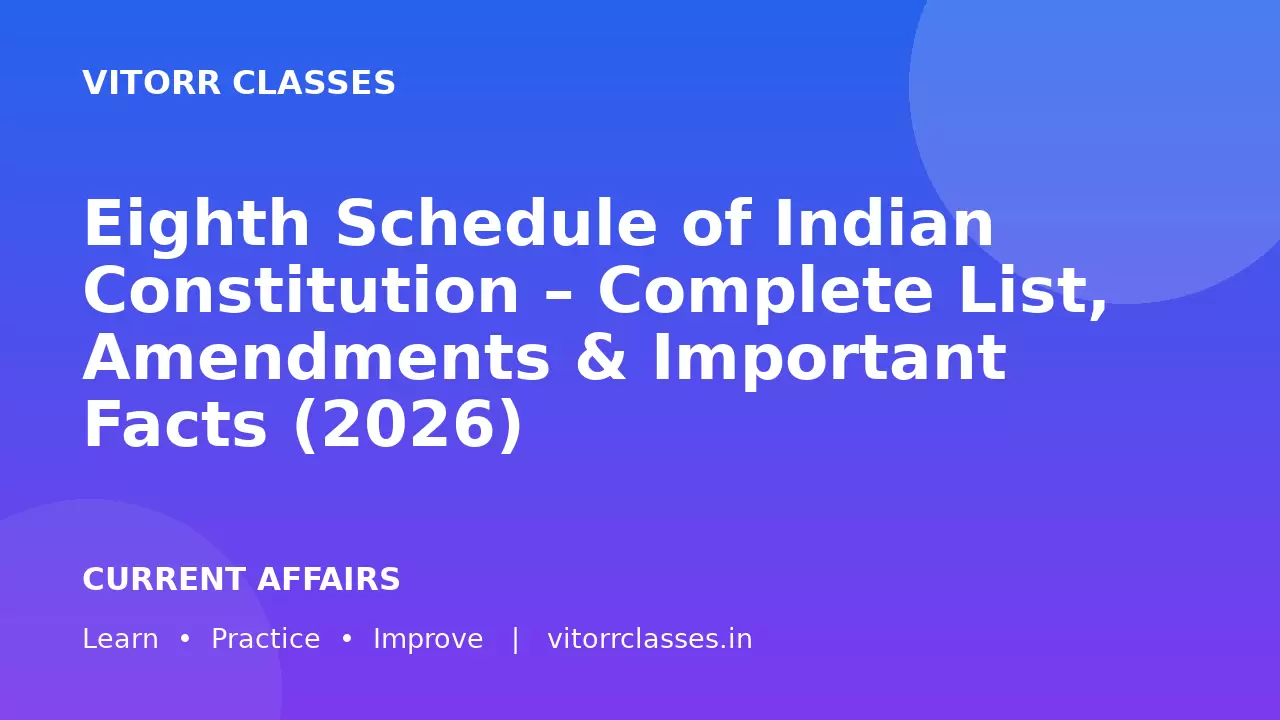 VITORR CLASSES

Eighth Schedule of Indian Constitution – Complete List, Amendments & Important Facts (2026)

CURRENT AFFAIRS

Learn • Practice • Improve | vitorrclasses.in